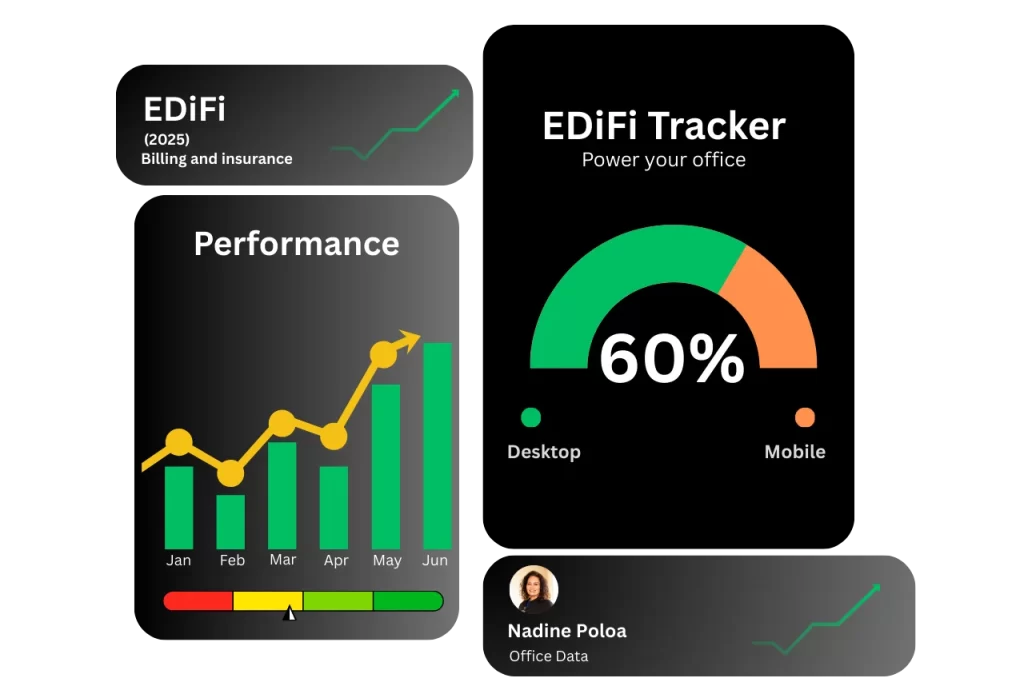 EDiFi
(2025)
Billing and insurance

Performance

Jan Feb Mar Apr May Jun

EDiFi Tracker
Power your office

60%

Desktop
Mobile

Nadine Poloa
Office Data